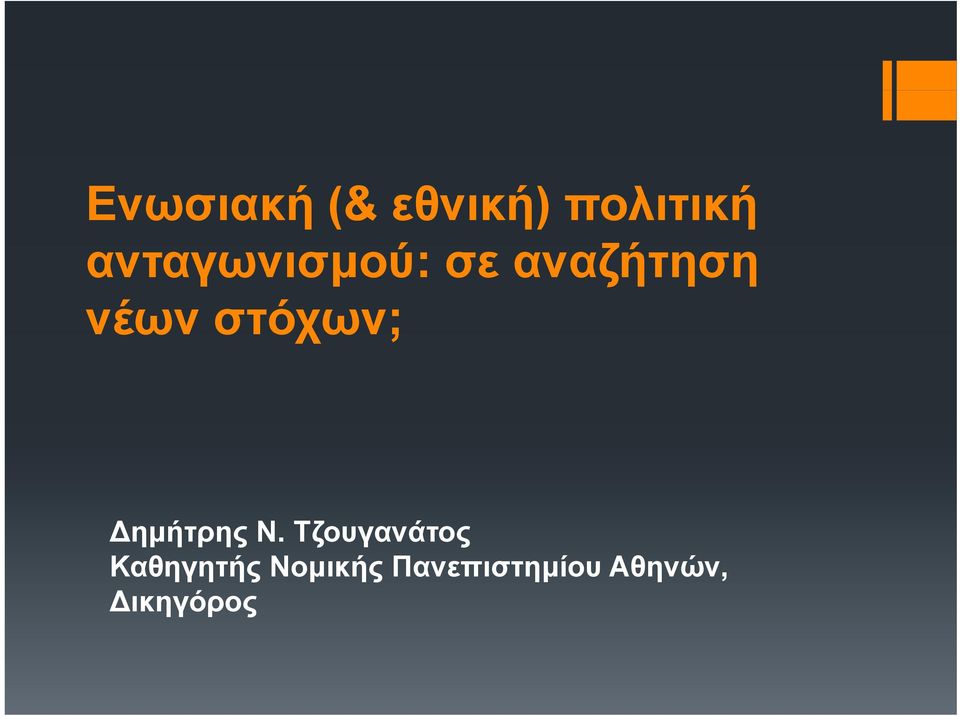 Ενωσιακή (& εθνική) πολιτική ανταγωνισμού: σε αναζήτηση νέων στόχων;

Δημήτρης Ν. Τζουγανάτος
Καθηγητής Νομικής Πανεπιστημίου Αθηνών, Δικηγόρος